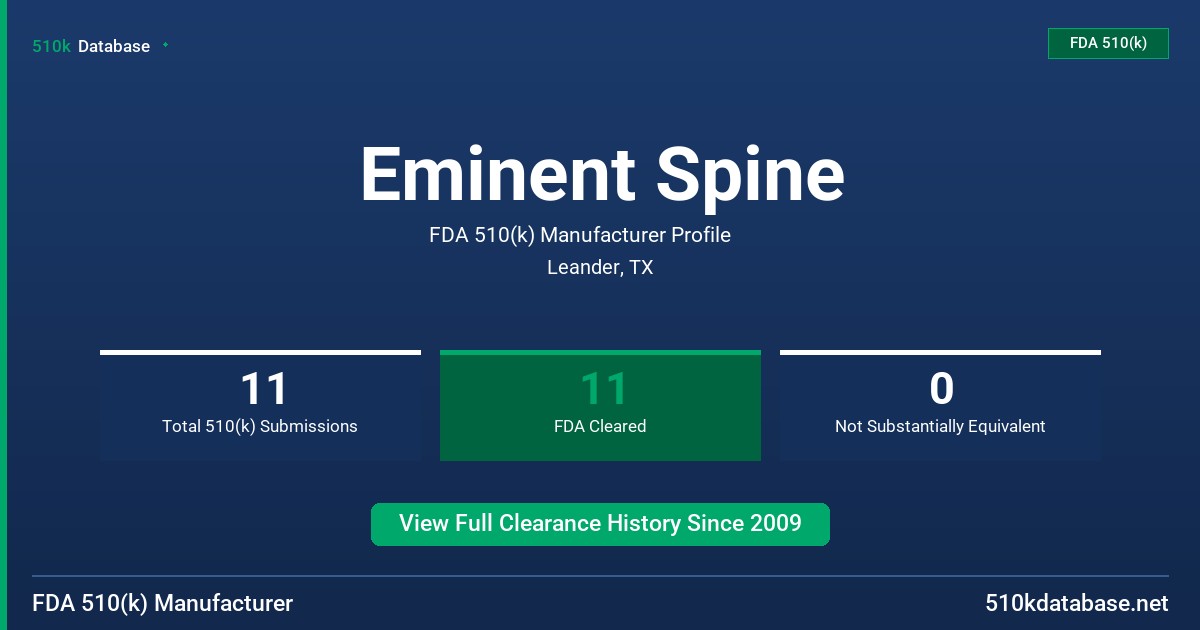 510k Database

FDA 510(k)

Eminent Spine

FDA 510(k) Manufacturer Profile

Leander, TX

11
Total 510(k) Submissions

11
FDA Cleared

0
Not Substantially Equivalent

View Full Clearance History Since 2009

FDA 510(k) Manufacturer

510kdatabase.net